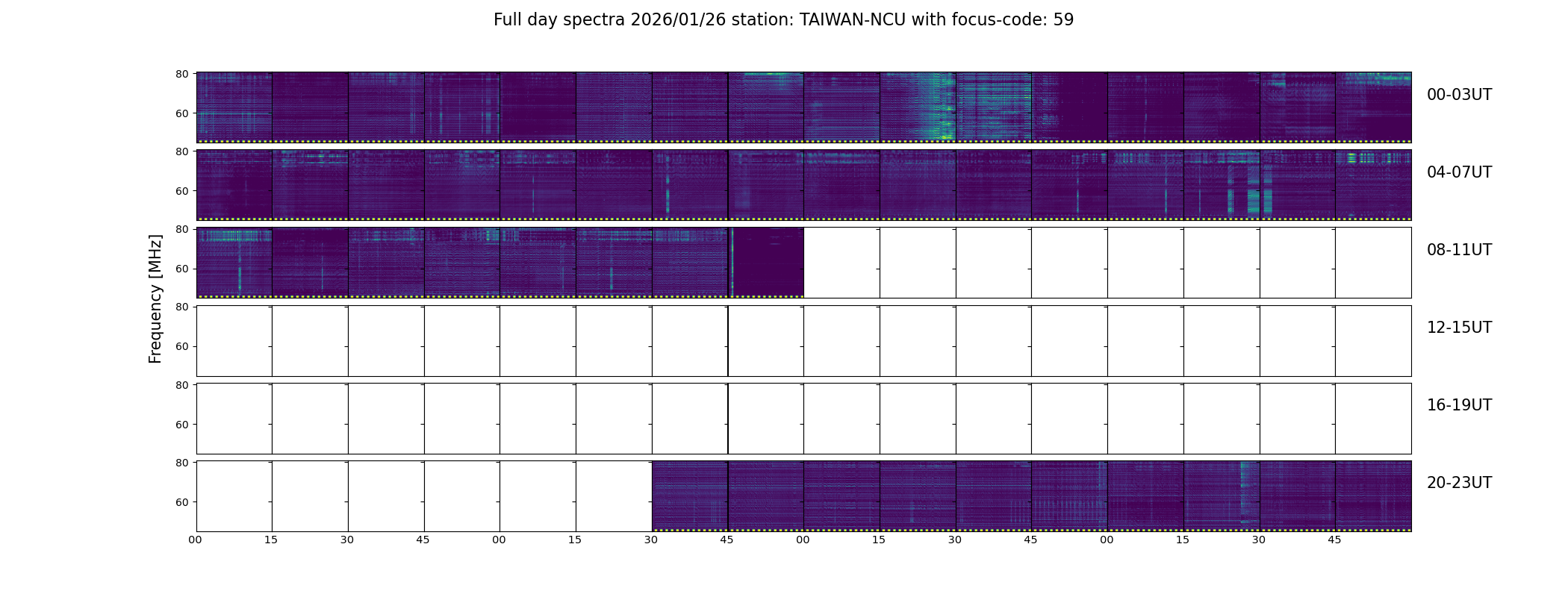 Full day spectra 2026/01/26 station: TAIWAN-NCU with focus-code: 59

Frequency [MHz]

80
60
00-03UT

80
60
04-07UT

80
60
08-11UT

80
60
12-15UT

80
60
16-19UT

80
60
20-23UT

00 15 30 45 00 15 30 45 00 15 30 45 00 15 30 45